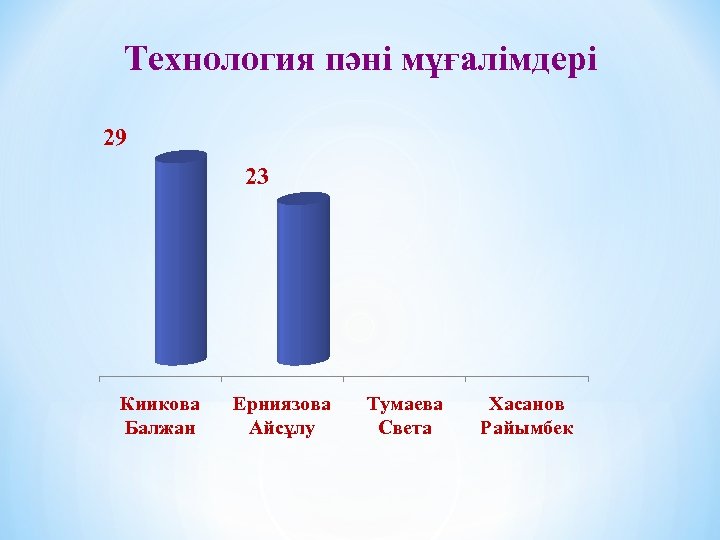 Технология пәні мұғалімдері

29

23

Киикова Балжан

Ерниязова Айсұлу

Тумаева Света

Хасанов Райымбек